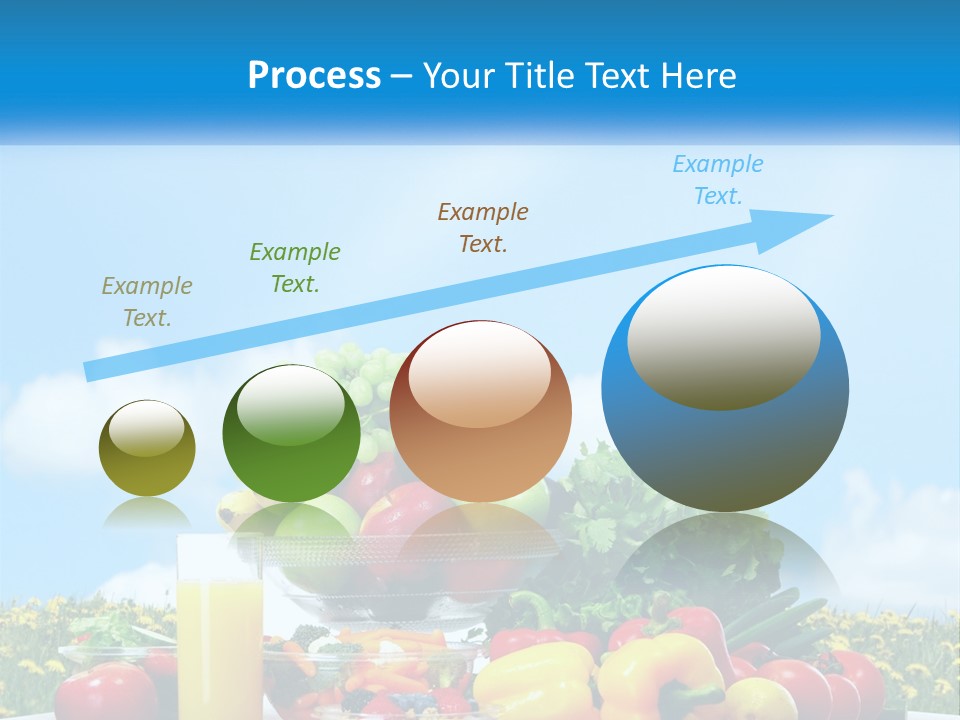 Process – Your Title Text Here

Example Text.

Example Text.

Example Text.

Example Text.